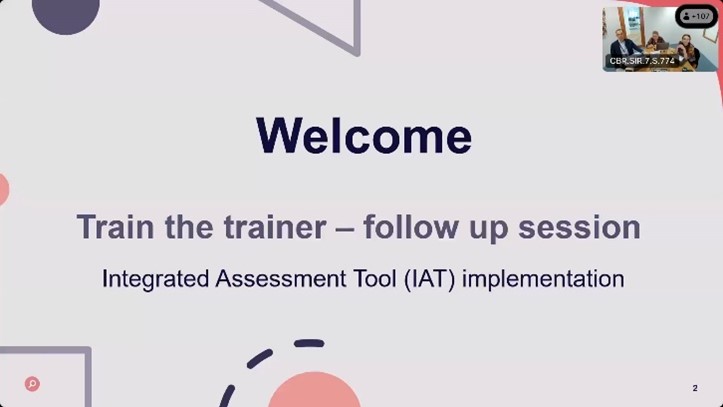 +107

CBR.SIR.7.S.774

Welcome

Train the trainer – follow up session

Integrated Assessment Tool (IAT) implementation

2